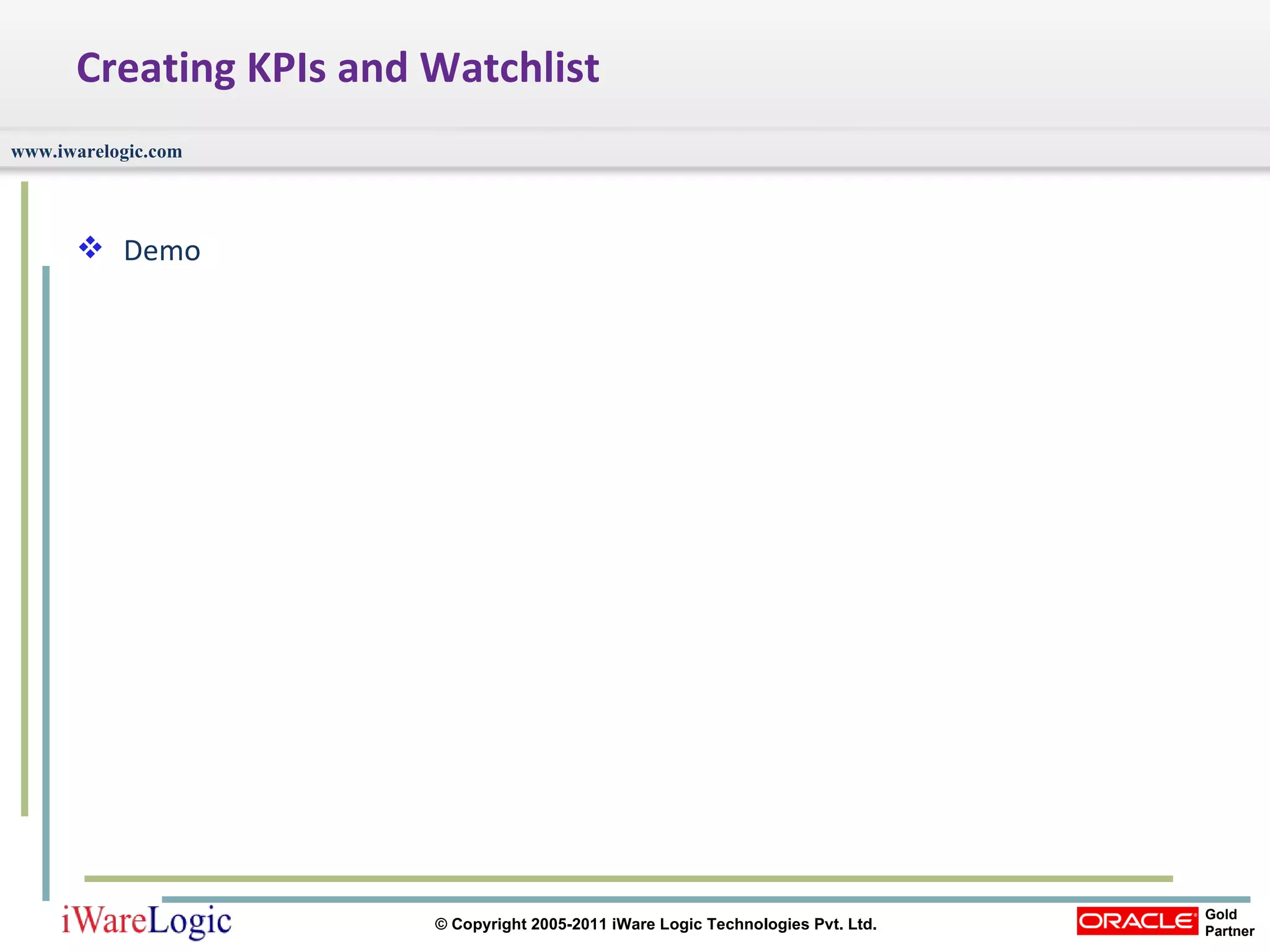 Creating KPIs and Watchlist

www.iwarelogic.com

❖ Demo

iWareLogic

© Copyright 2005-2011 iWare Logic Technologies Pvt. Ltd.

ORACLE Gold Partner